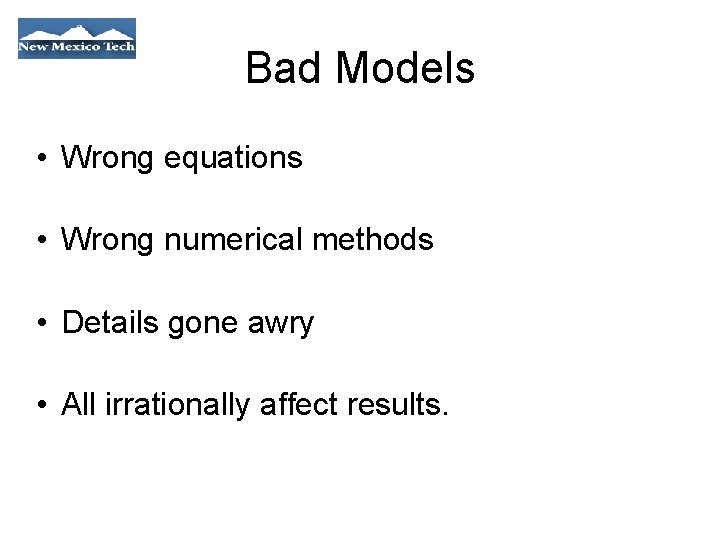 New Mexico Tech

Bad Models

• Wrong equations

• Wrong numerical methods

• Details gone awry

• All irrationally affect results.